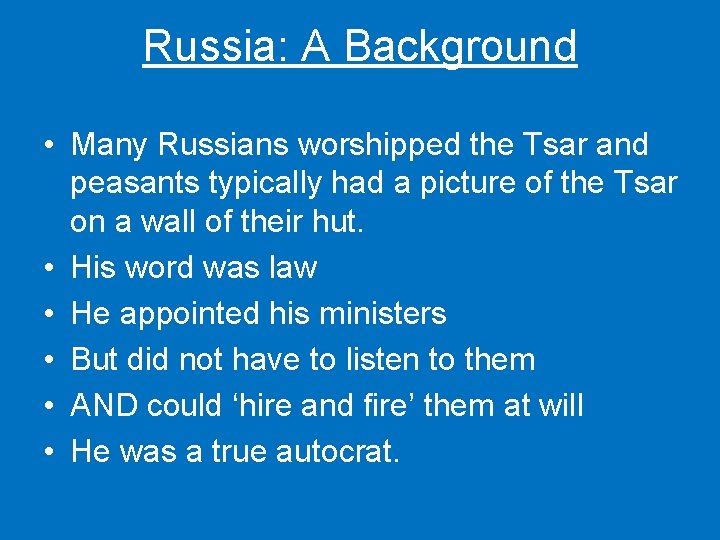 Russia: A Background

• Many Russians worshipped the Tsar and peasants typically had a picture of the Tsar on a wall of their hut.
• His word was law
• He appointed his ministers
• But did not have to listen to them
• AND could ‘hire and fire’ them at will
• He was a true autocrat.